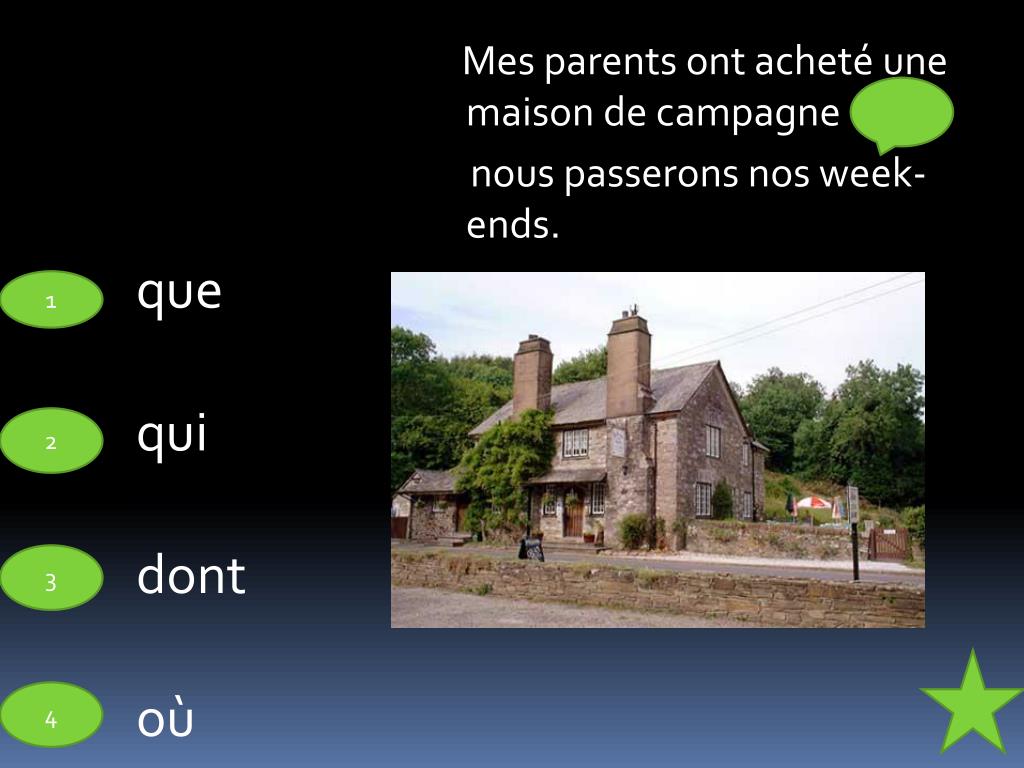 Mes parents ont acheté une maison de campagne

nous passerons nos week-ends.

1 que

2 qui

3 dont

4 où